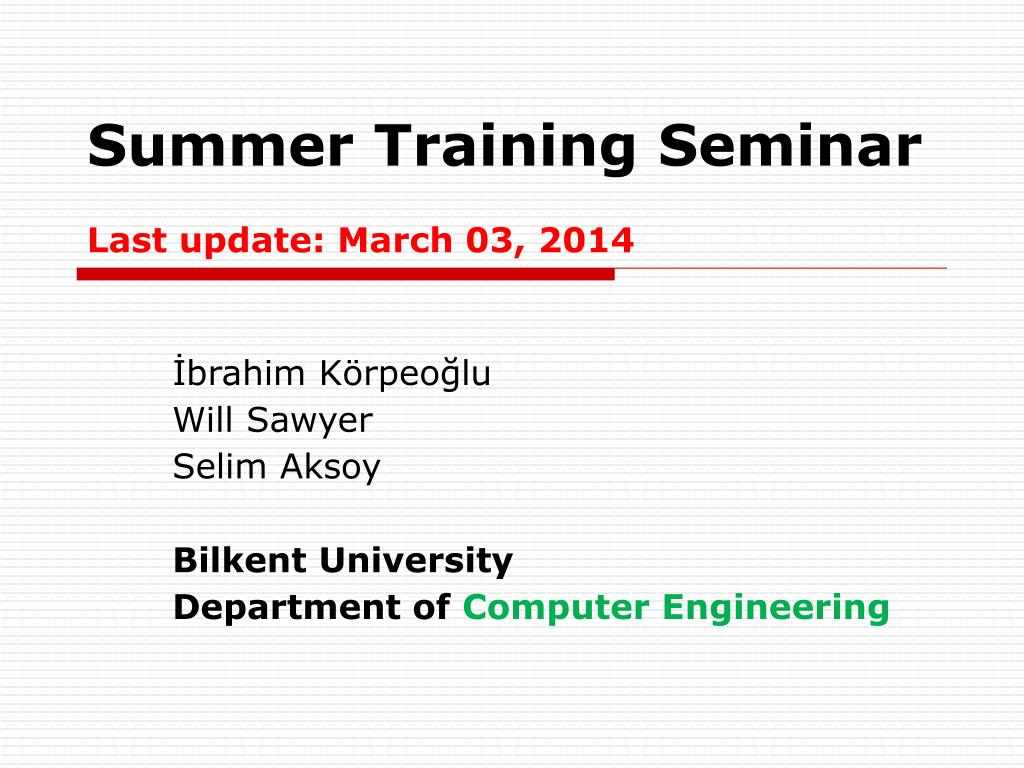 Summer Training Seminar

Last update: March 03, 2014

İbrahim Körpeoğlu
Will Sawyer
Selim Aksoy

Bilkent University
Department of Computer Engineering